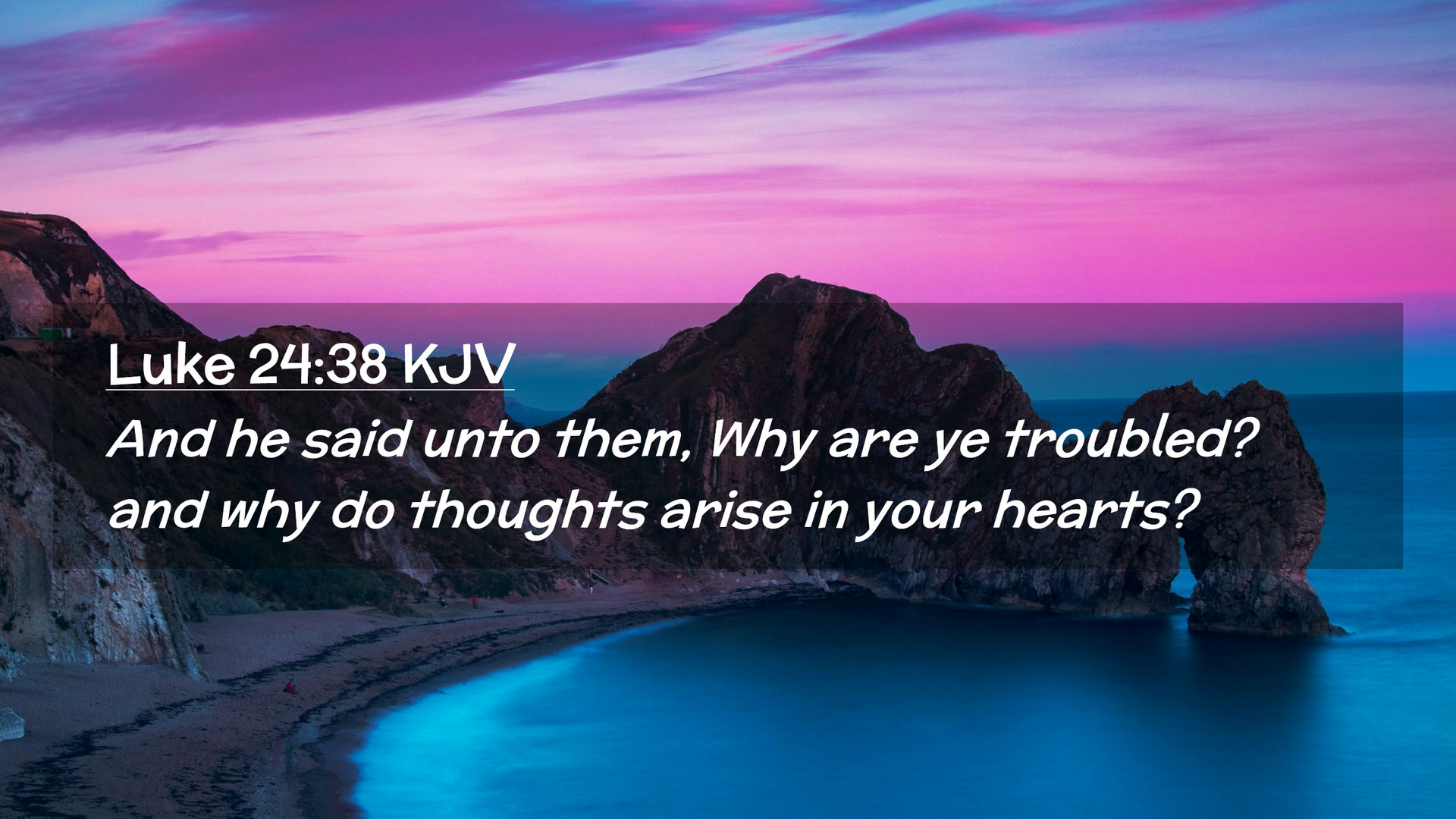 Luke 24:38 KJV

And he said unto them, Why are ye troubled? and why do thoughts arise in your hearts?